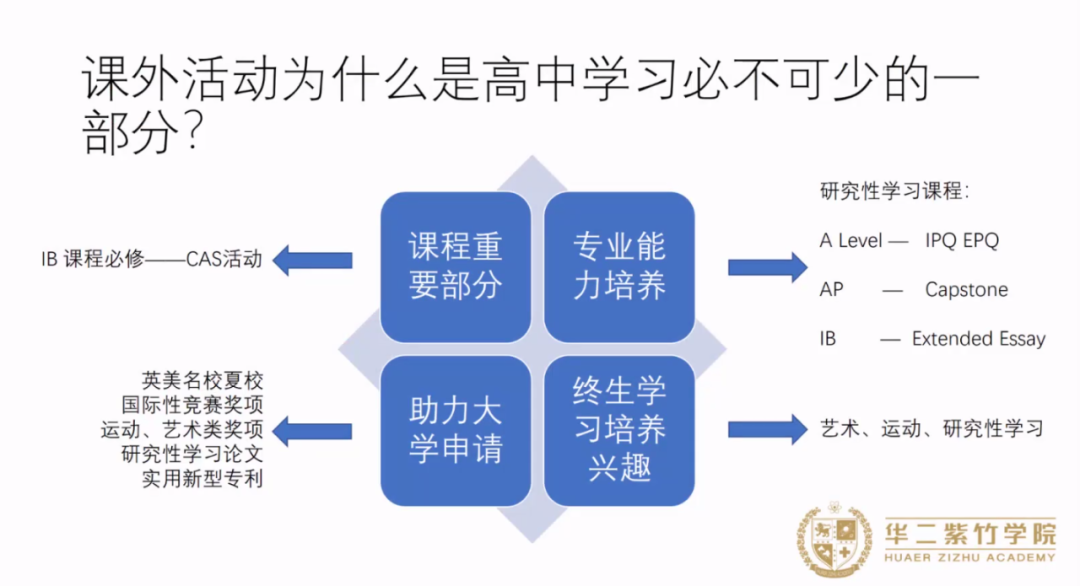 课外活动为什么是高中学习必不可少的一部分？

IB 课程必修——CAS活动

课程重要部分

专业能力培养

研究性学习课程：

A Level — IPQ EPQ

AP — Capstone

IB — Extended Essay

英美名校夏校
国际性竞赛奖项
运动、艺术类奖项
研究性学习论文
实用新型专利

助力大学申请

终生学习培养兴趣

艺术、运动、研究性学习

华二紫竹学院
HUAER ZIZHU ACADEMY